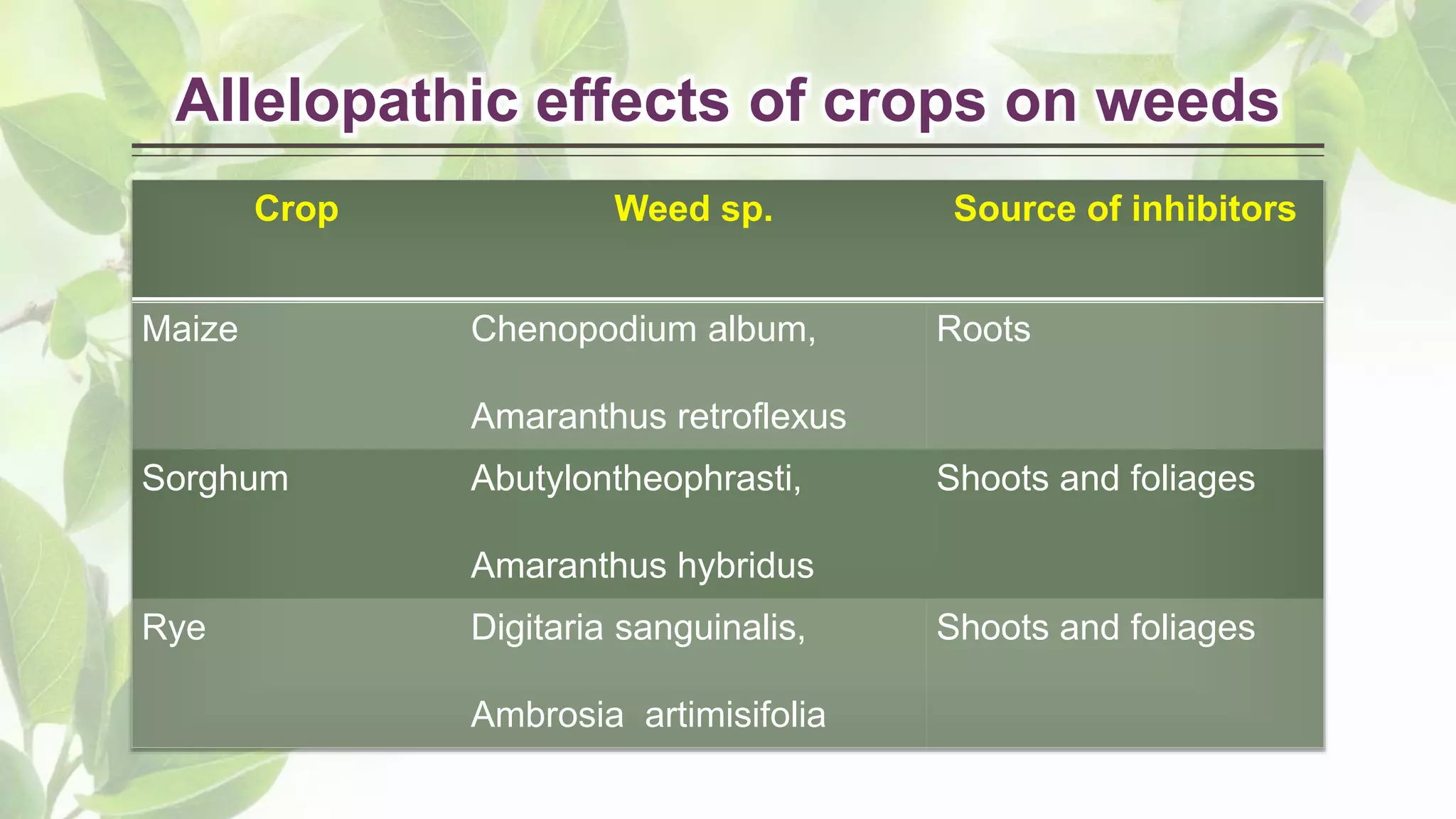 Allelopathic effects of crops on weeds

| Crop | Weed sp. | Source of inhibitors |
|---|---|---|
| Maize | Chenopodium album, Amaranthus retroflexus | Roots |
| Sorghum | Abutylontheophrasti, Amaranthus hybridus | Shoots and foliages |
| Rye | Digitaria sanguinalis, Ambrosia artimisifolia | Shoots and foliages |